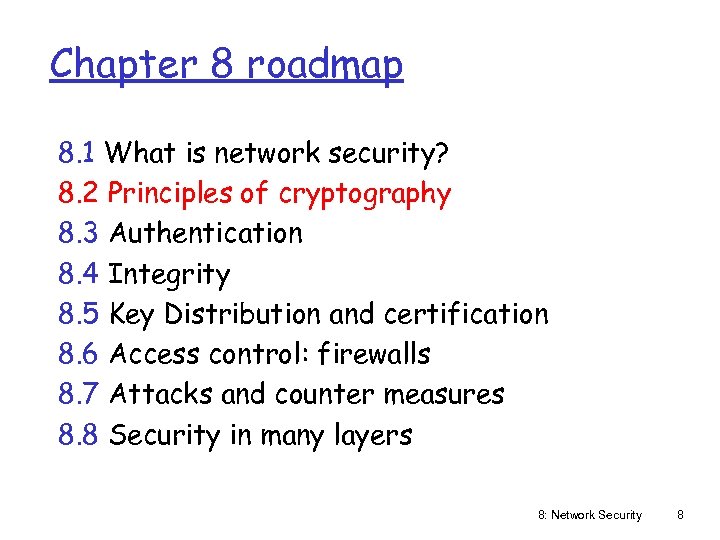 Chapter 8 roadmap

8.1 What is network security?
8.2 Principles of cryptography
8.3 Authentication
8.4 Integrity
8.5 Key Distribution and certification
8.6 Access control: firewalls
8.7 Attacks and counter measures
8.8 Security in many layers

8: Network Security 8